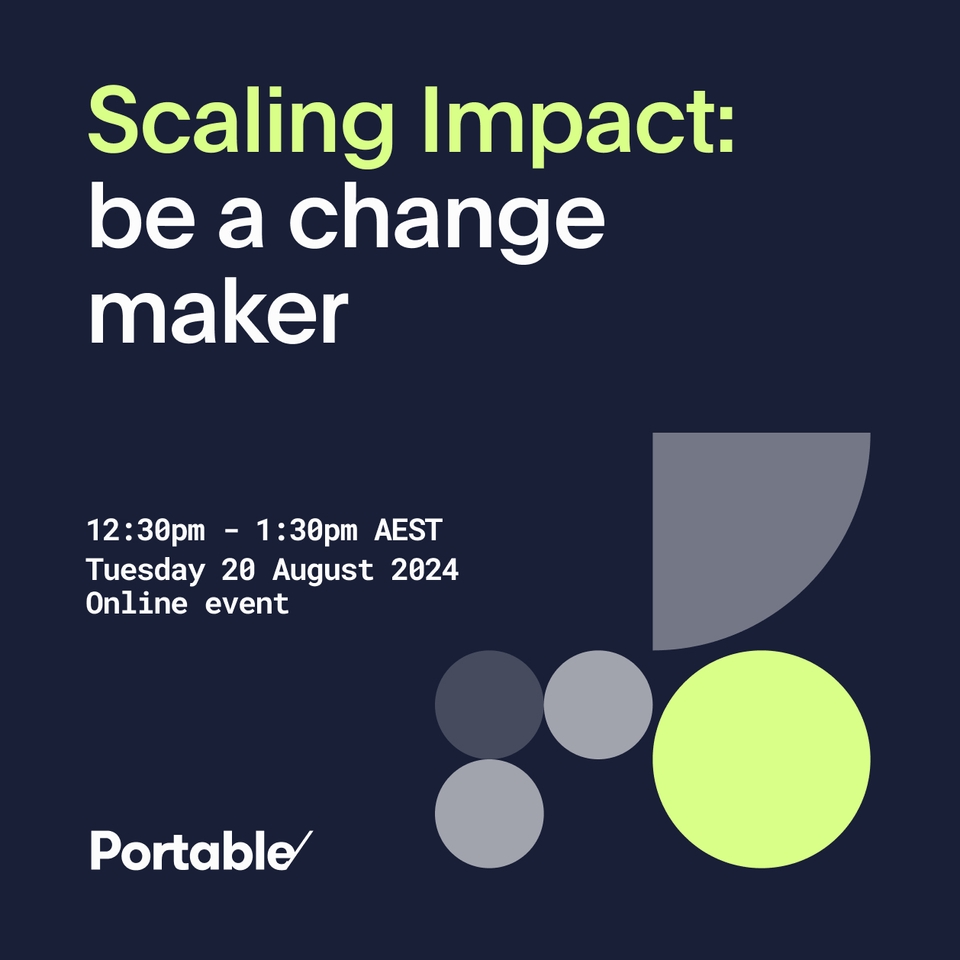 Scaling Impact:
be a change maker

12:30pm - 1:30pm AEST
Tuesday 20 August 2024
Online event

Portable